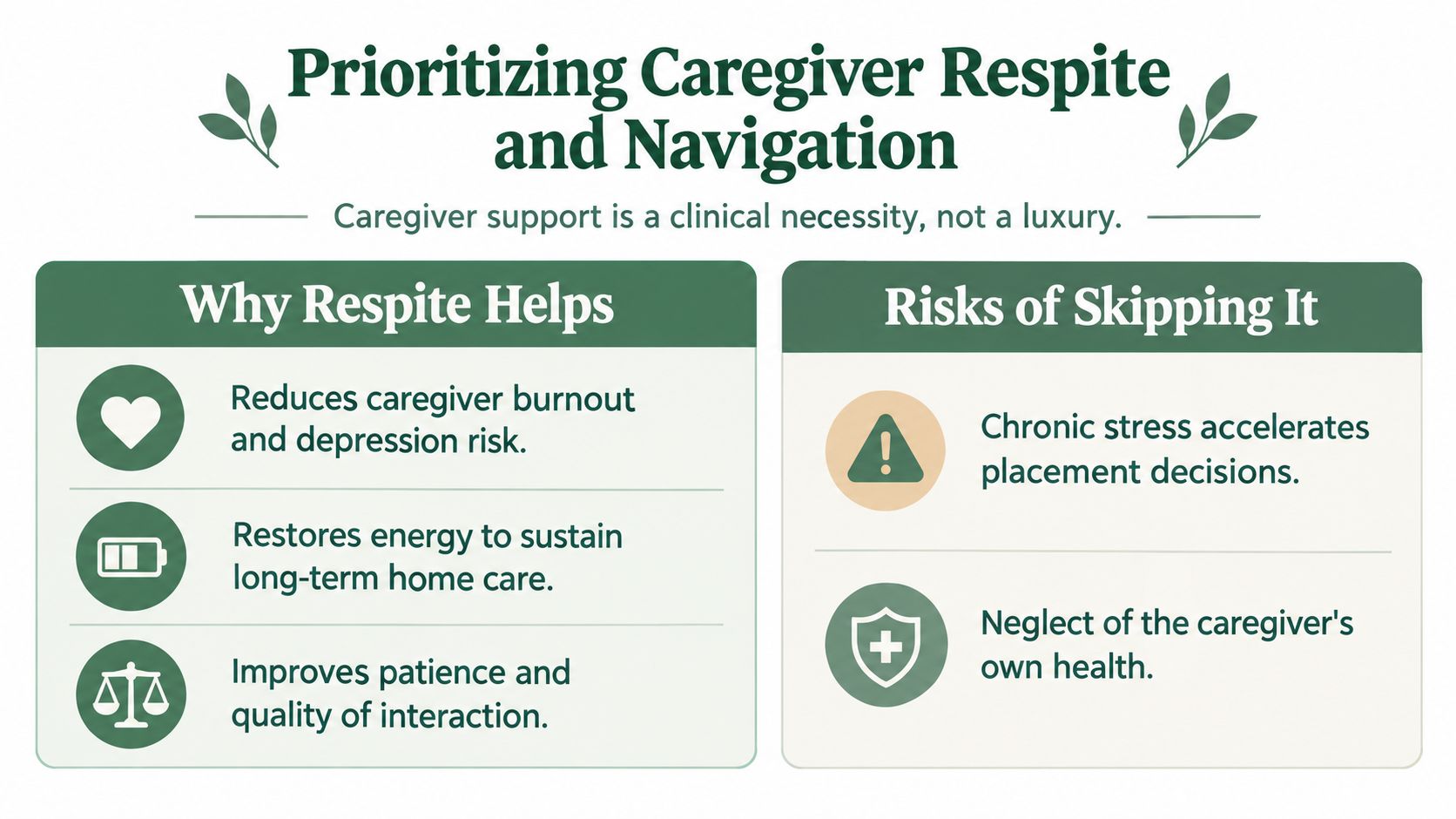 Prioritizing Caregiver Respite and Navigation

Caregiver support is a clinical necessity, not a luxury.

Why Respite Helps

Reduces caregiver burnout and depression risk.

Restores energy to sustain long-term home care.

Improves patience and quality of interaction.

Risks of Skipping It

Chronic stress accelerates placement decisions.

Neglect of the caregiver's own health.